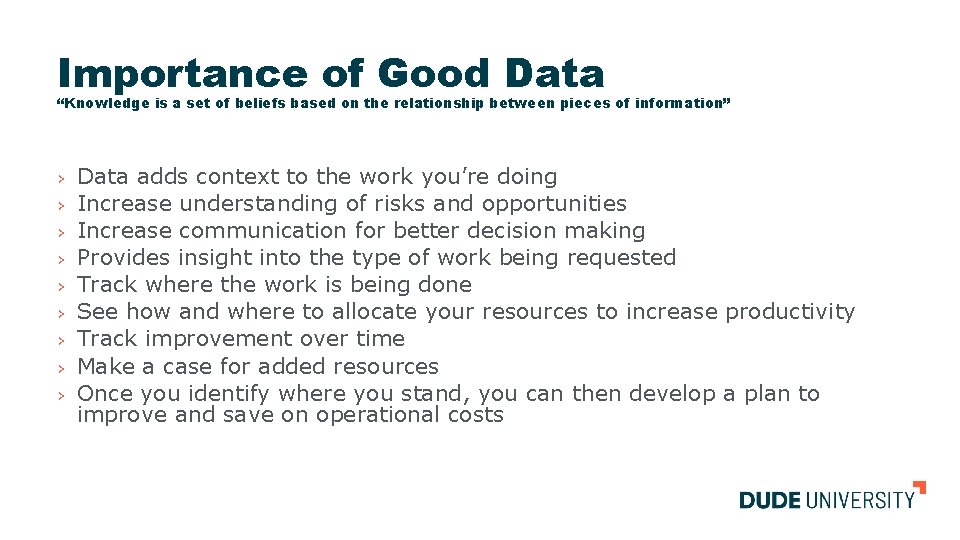 Importance of Good Data
“Knowledge is a set of beliefs based on the relationship between pieces of information”

› Data adds context to the work you’re doing
› Increase understanding of risks and opportunities
› Increase communication for better decision making
› Provides insight into the type of work being requested
› Track where the work is being done
› See how and where to allocate your resources to increase productivity
› Track improvement over time
› Make a case for added resources
› Once you identify where you stand, you can then develop a plan to improve and save on operational costs

DUDE UNIVERSITY